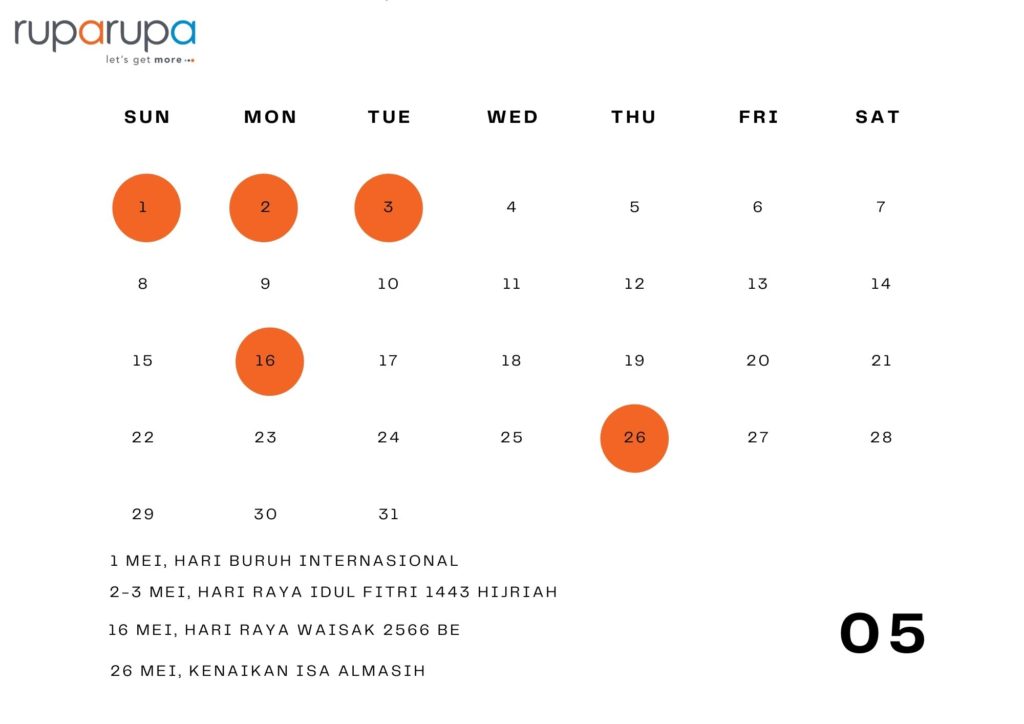 ruparupa
let's get more

| SUN | MON | TUE | WED | THU | FRI | SAT |
|---|---|---|---|---|---|---|
| 1 | 2 | 3 | 4 | 5 | 6 | 7 |
| 8 | 9 | 10 | 11 | 12 | 13 | 14 |
| 15 | 16 | 17 | 18 | 19 | 20 | 21 |
| 22 | 23 | 24 | 25 | 26 | 27 | 28 |
| 29 | 30 | 31 | | | | |

1 MEI, HARI BURUH INTERNASIONAL

2-3 MEI, HARI RAYA IDUL FITRI 1443 HIJRIAH

16 MEI, HARI RAYA WAISAK 2566 BE

26 MEI, KENAIKAN ISA ALMASIH

05